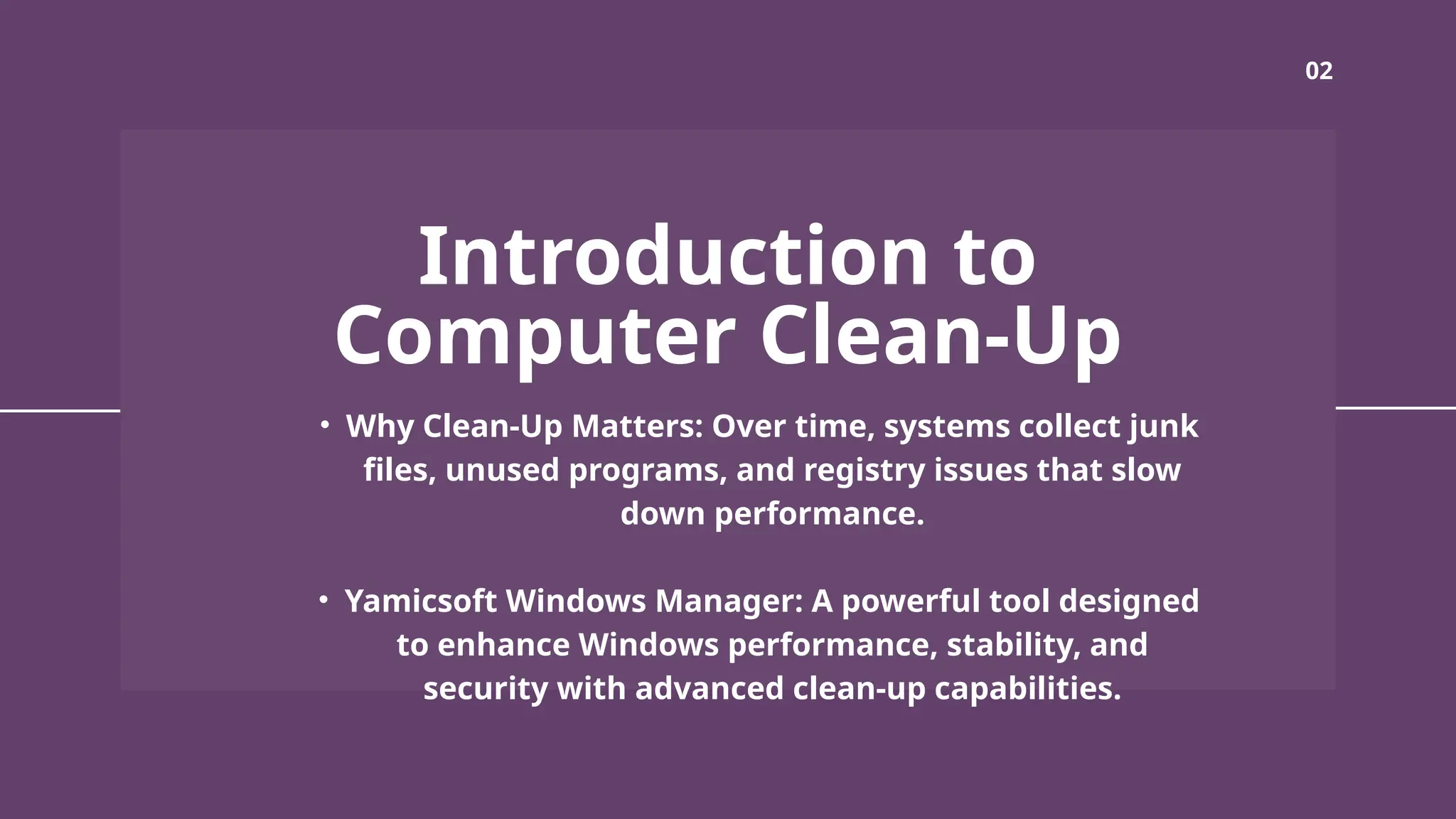 02

Introduction to Computer Clean-Up

• Why Clean-Up Matters: Over time, systems collect junk files, unused programs, and registry issues that slow down performance.

• Yamicsoft Windows Manager: A powerful tool designed to enhance Windows performance, stability, and security with advanced clean-up capabilities.